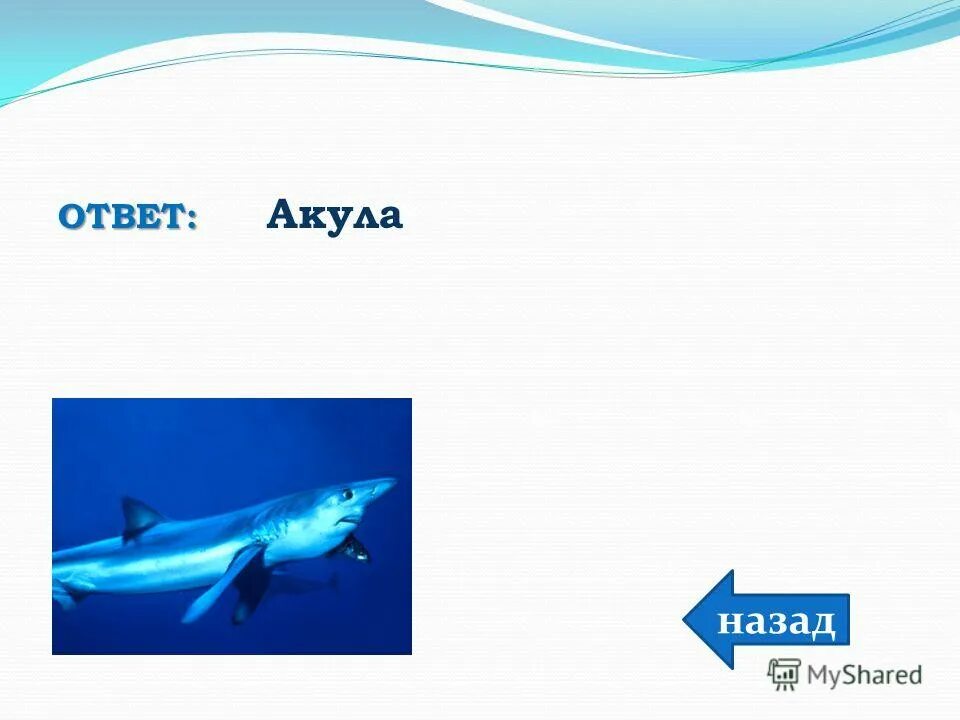 ОТВЕТ: Акула

назад

MyShared